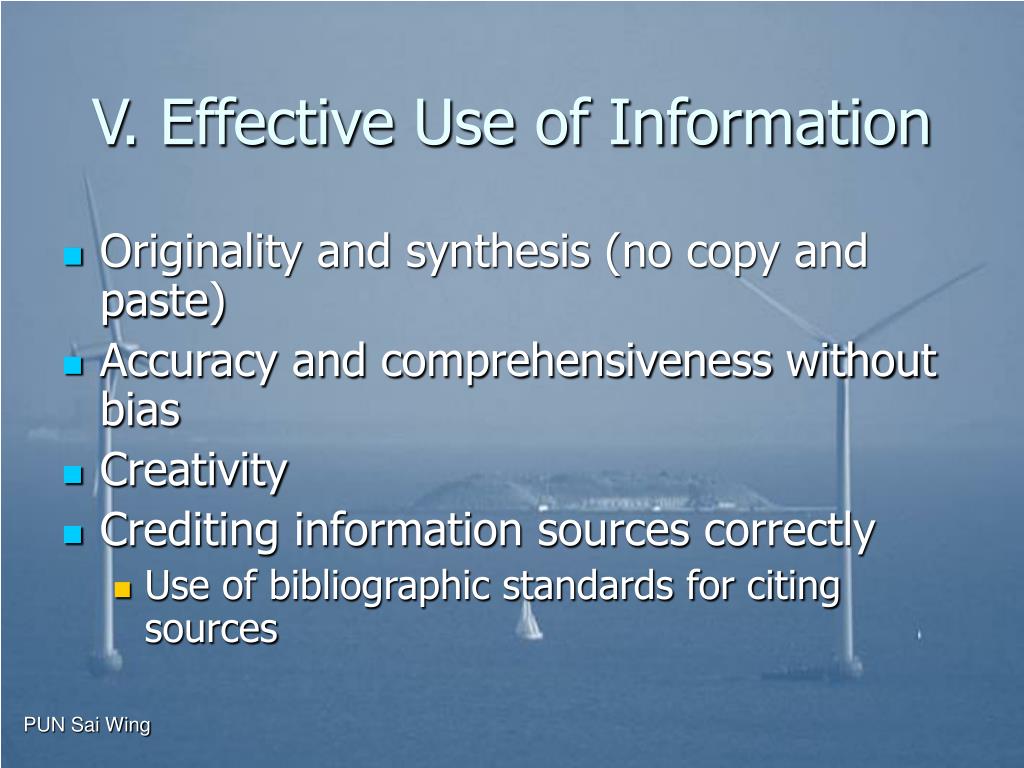 V. Effective Use of Information

- Originality and synthesis (no copy and paste)
- Accuracy and comprehensiveness without bias
- Creativity
- Crediting information sources correctly
  - Use of bibliographic standards for citing sources

PUN Sai Wing